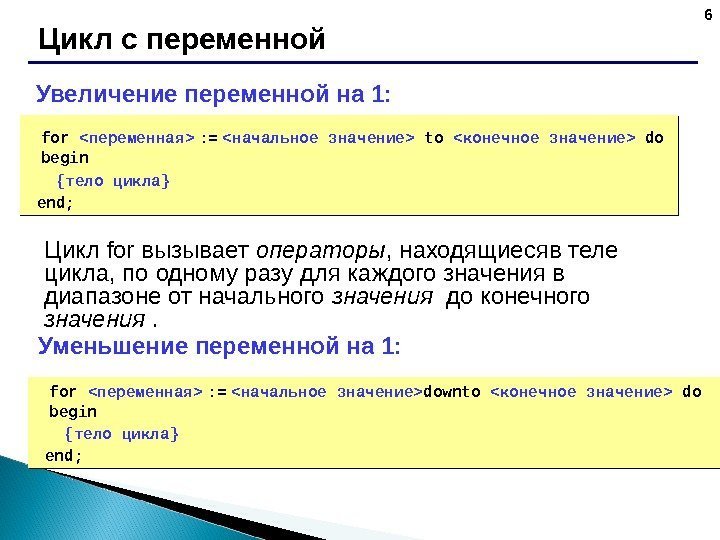 6

Цикл с переменной

Увеличение переменной на 1:

for <переменная> := <начальное значение> to <конечное значение> do
begin
  {тело цикла}
end;

Цикл for вызывает операторы, находящиесяв теле цикла, по одному разу для каждого значения в диапазоне от начального значения до конечного значения .

Уменьшение переменной на 1:

for <переменная> := <начальное значение>downto <конечное значение> do
begin
  {тело цикла}
end;